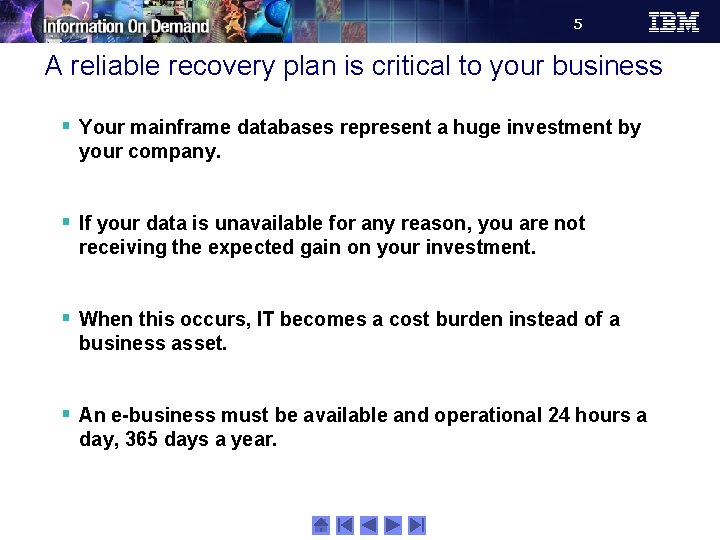 Information On Demand

5

IBM

A reliable recovery plan is critical to your business

▪ Your mainframe databases represent a huge investment by your company.

▪ If your data is unavailable for any reason, you are not receiving the expected gain on your investment.

▪ When this occurs, IT becomes a cost burden instead of a business asset.

▪ An e-business must be available and operational 24 hours a day, 365 days a year.